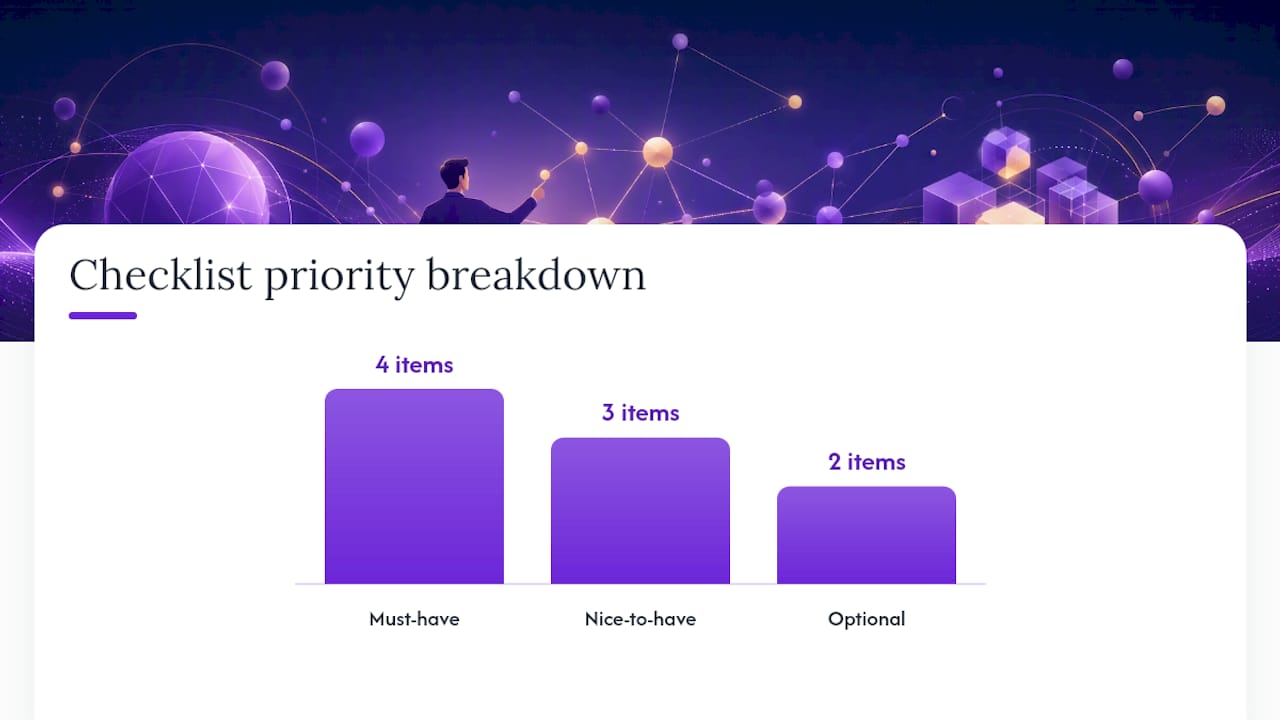 Checklist priority breakdown

4 items

3 items

2 items

Must-have

Nice-to-have

Optional